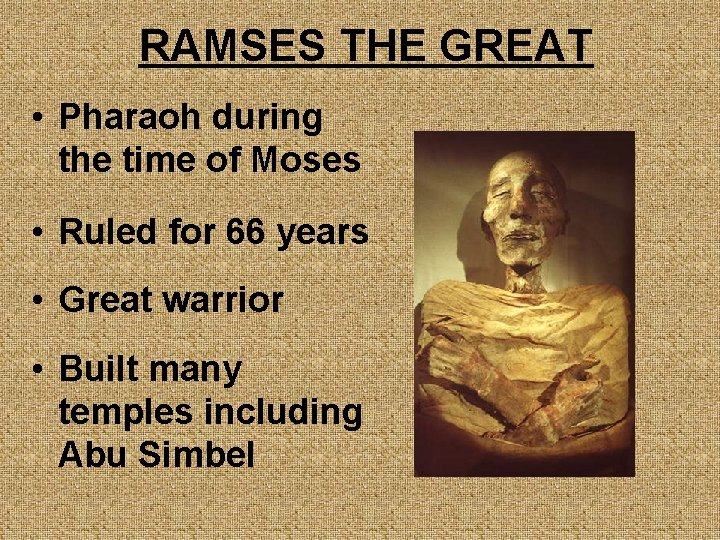 RAMSES THE GREAT

• Pharaoh during the time of Moses

• Ruled for 66 years

• Great warrior

• Built many temples including Abu Simbel